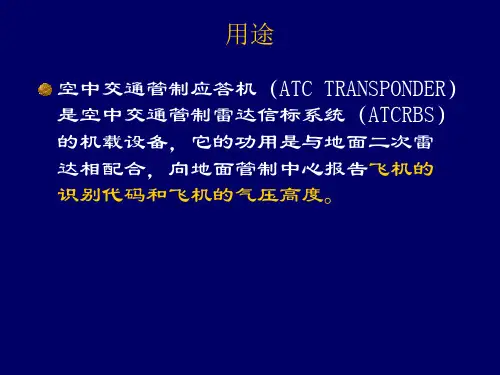 用途

空中交通管制应答机（ATC TRANSPONDER）是空中交通管制雷达信标系统（ATCRBS）的机载设备，它的功用是与地面二次雷达相配合，向地面管制中心报告飞机的识别代码和飞机的气压高度。